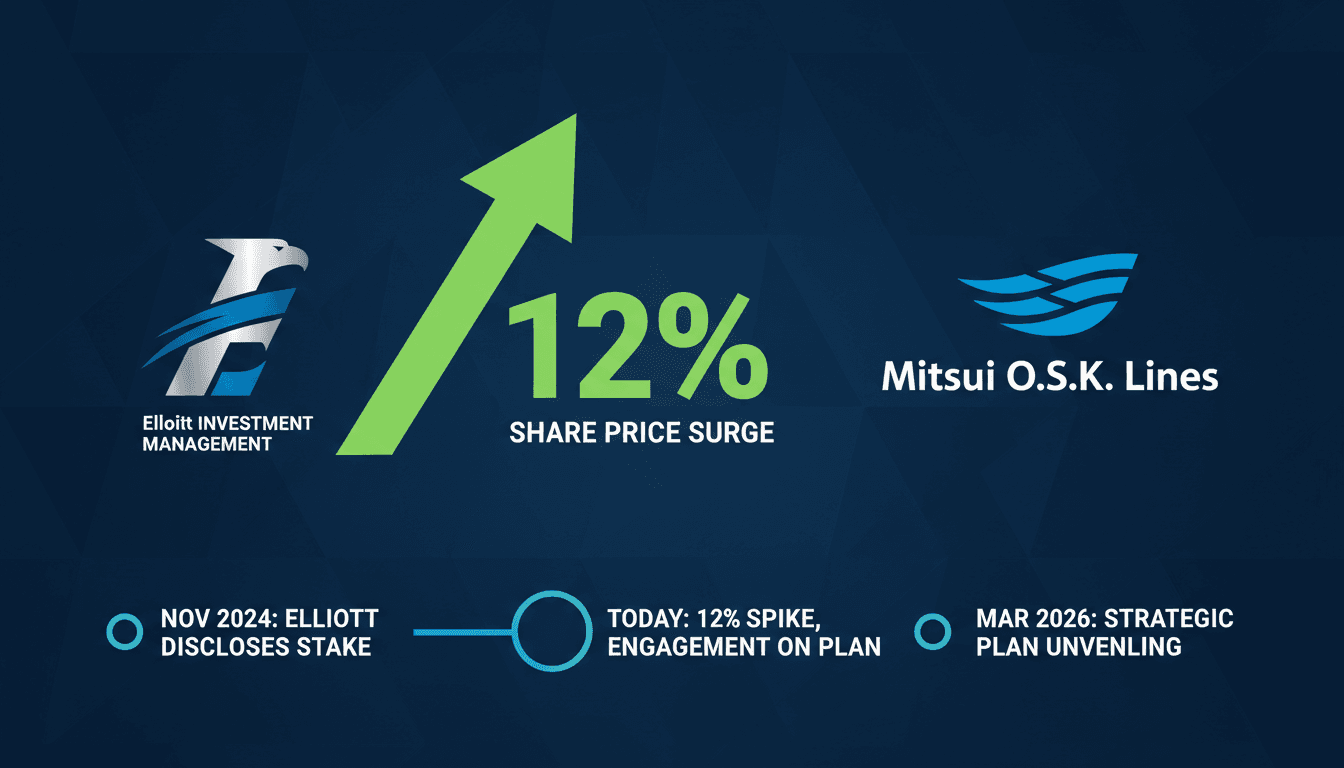 Elloitt INVESTMENT MANAGEMENT

12%

SHARE PRICE SURGE

Mitsui O.S.K. Lines

NOV 2024: ELLIOTT DISCLOSES STAKE

TODAY: 12% SPIKE, ENGAGEMENT ON PLAN

MAR 2026: STRATEGIC PLAN UNVENLING